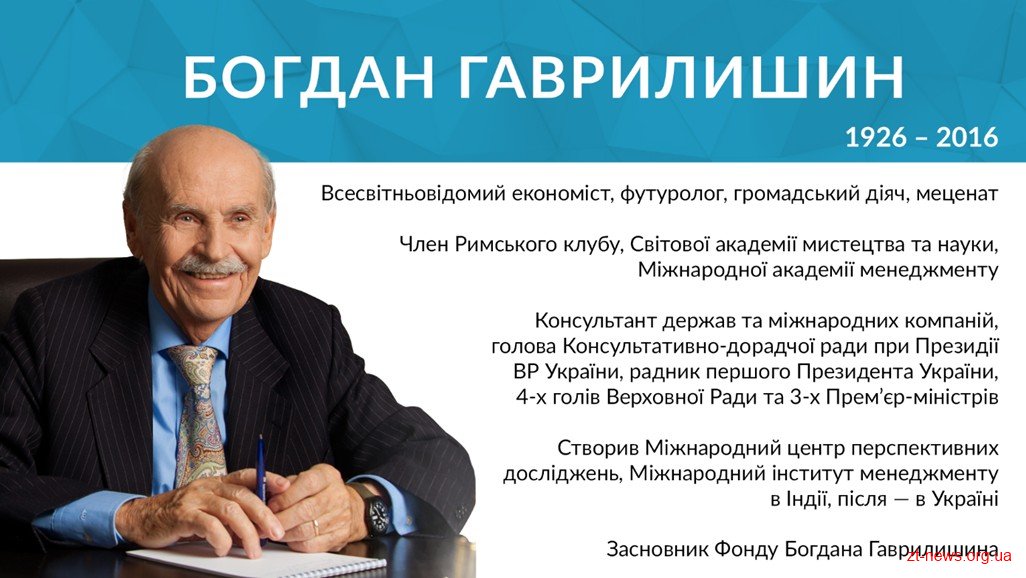 БОГДАН ГАВРИЛИШИН

1926 – 2016

Всесвітньовідомий економіст, футуролог, громадський діяч, меценат

Член Римського клубу, Світової академії мистецтва та науки, Міжнародної академії менеджменту

Консультант держав та міжнародних компаній, голова Консультативно-дорадчої ради при Президії ВР України, радник першого Президента України, 4-х голів Верховної Ради та 3-х Прем'єр-міністрів

Створив Міжнародний центр перспективних досліджень, Міжнародний інститут менеджменту в Індії, після — в Україні

Засновник Фонду Богдана Гаврилишина

zt-news.org.ua